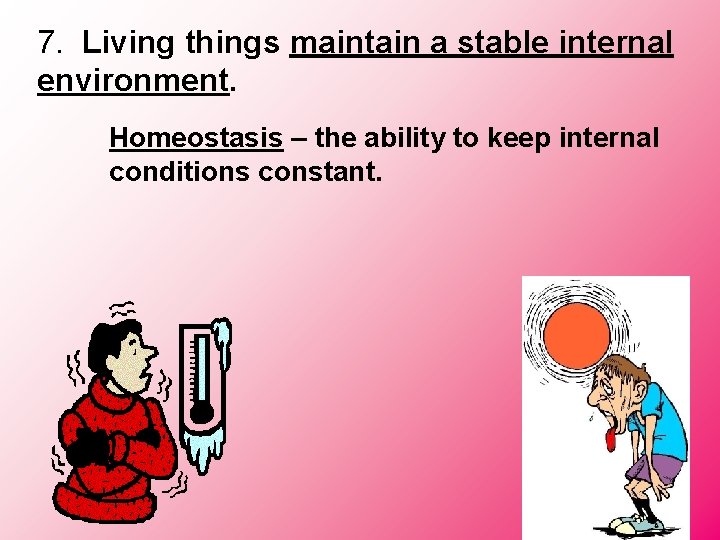 7. Living things maintain a stable internal environment.

Homeostasis – the ability to keep internal conditions constant.